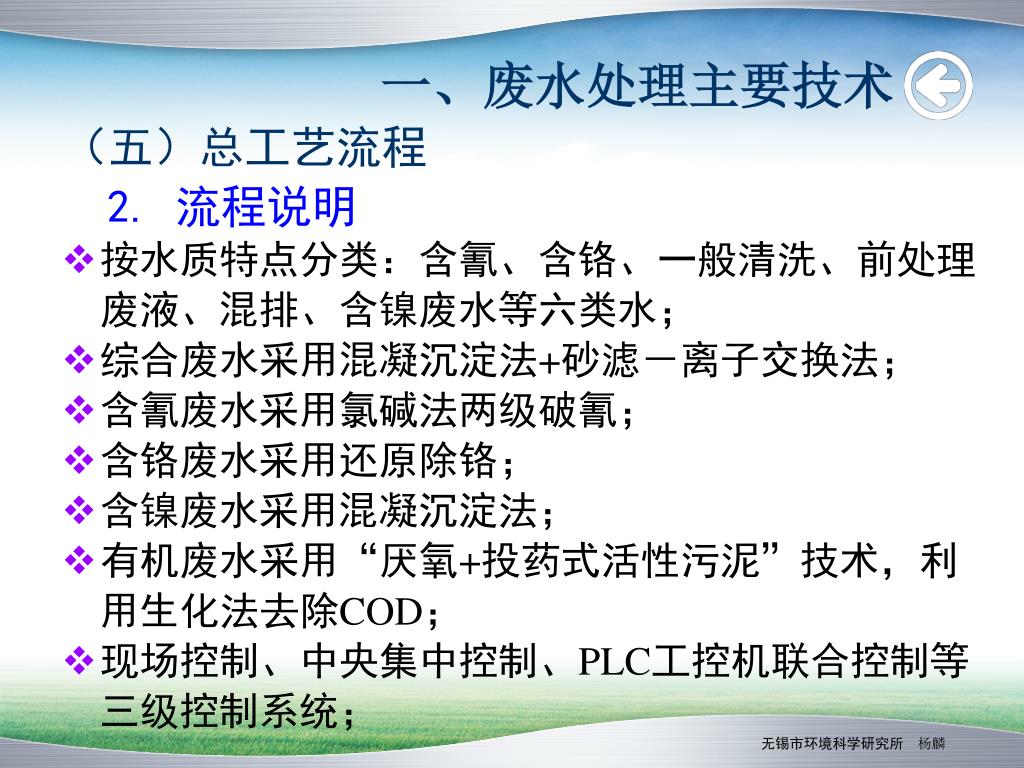 一、废水处理主要技术

（五）总工艺流程

2. 流程说明

❖按水质特点分类：含氰、含铬、一般清洗、前处理废液、混排、含镍废水等六类水；

❖综合废水采用混凝沉淀法+砂滤－离子交换法；

❖含氰废水采用氯碱法两级破氰；

❖含铬废水采用还原除铬；

❖含镍废水采用混凝沉淀法；

❖有机废水采用“厌氧+投药式活性污泥”技术，利用生化法去除COD；

❖现场控制、中央集中控制、PLC工控机联合控制等三级控制系统；

无锡市环境科学研究所 杨麟